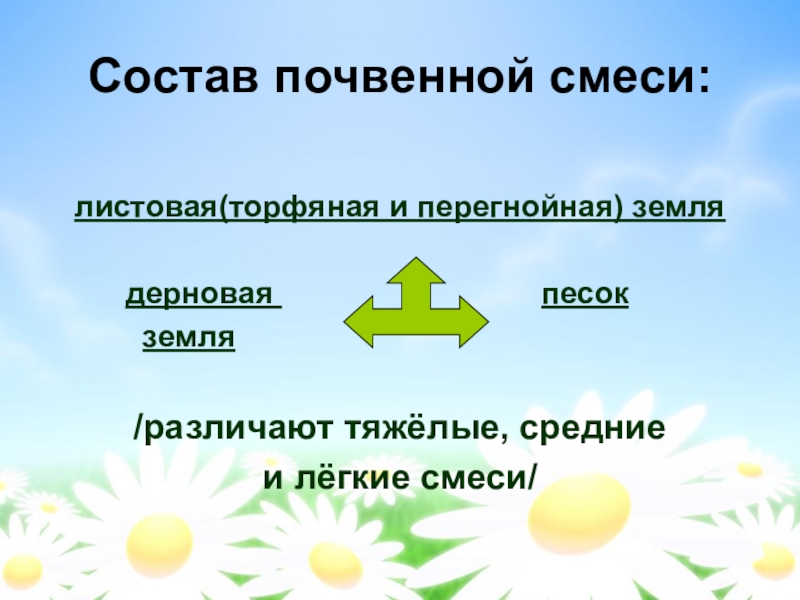 Состав почвенной смеси:

листовая(торфяная и перегнойная) земля

дерновая земля

песок

/различают тяжёлые, средние и лёгкие смеси/